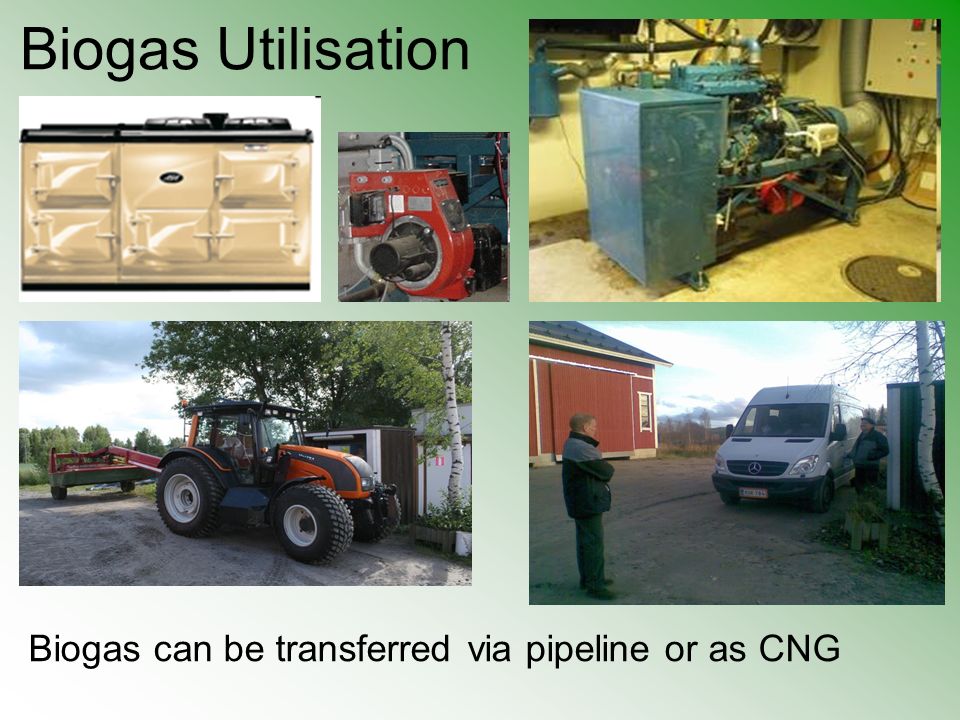 Biogas Utilisation

Biogas can be transferred via pipeline or as CNG